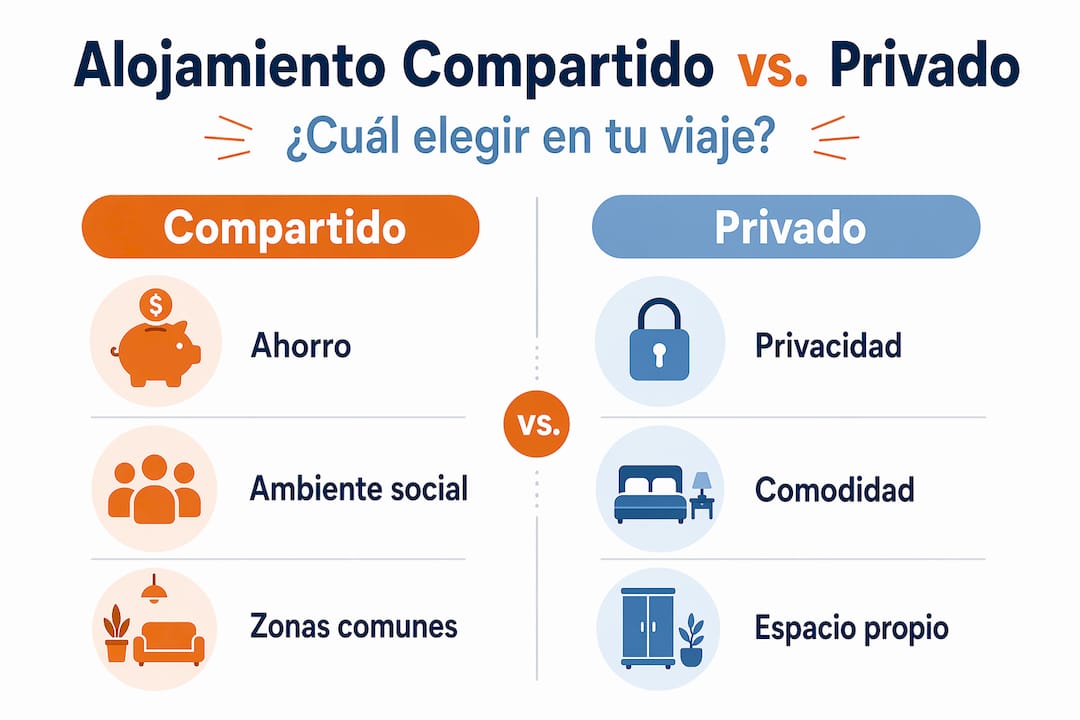 Alojamiento Compartido vs. Privado

¿Cuál elegir en tu viaje?

Compartido

$

Ahorro

Ambiente social

Zonas comunes

vs.

Privado

Privacidad

Comodidad

Espacio propio